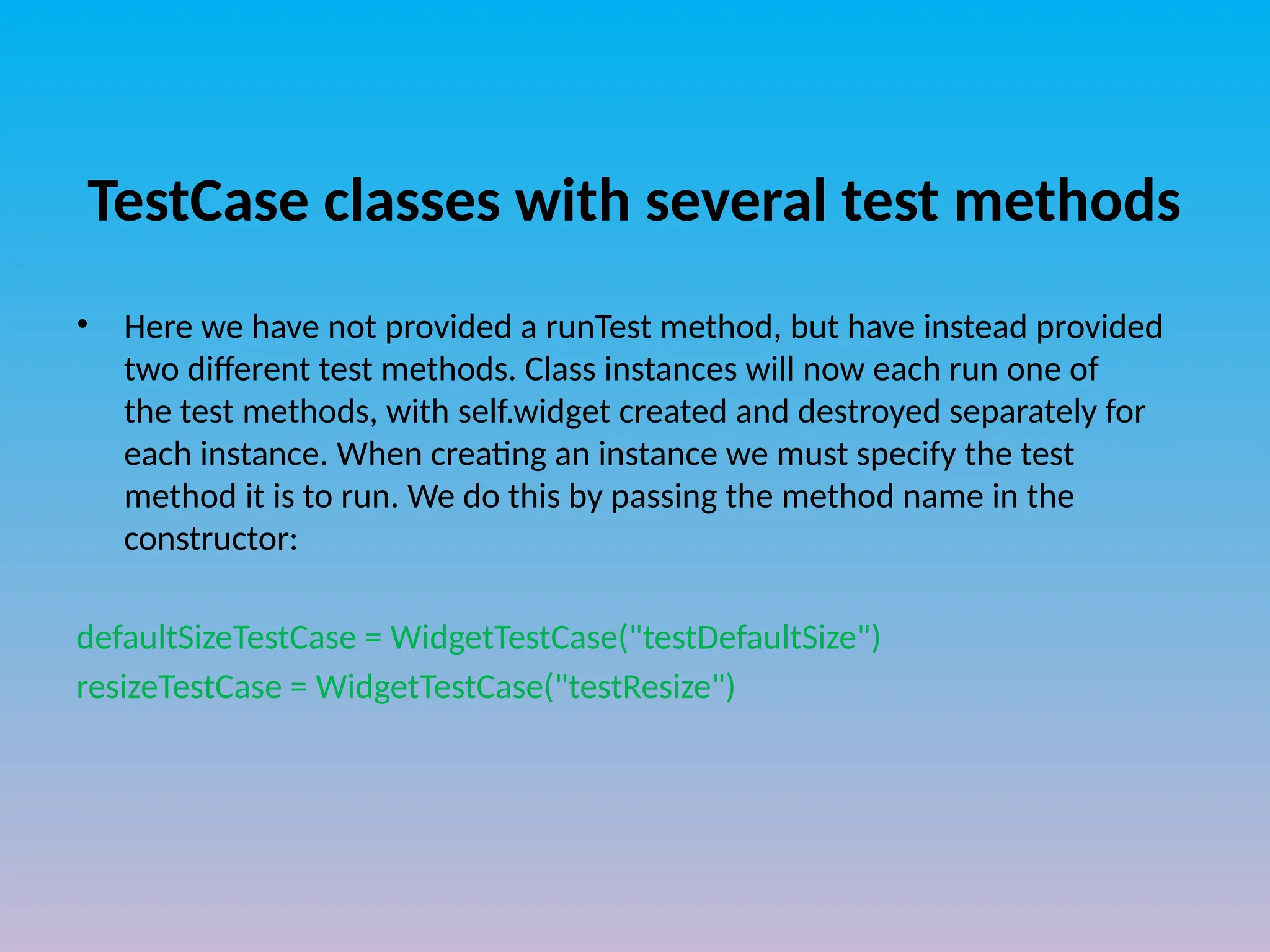 TestCase classes with several test methods

• Here we have not provided a runTest method, but have instead provided two different test methods. Class instances will now each run one of the test methods, with self.widget created and destroyed separately for each instance. When creating an instance we must specify the test method it is to run. We do this by passing the method name in the constructor:

defaultSizeTestCase = WidgetTestCase("testDefaultSize")
resizeTestCase = WidgetTestCase("testResize")